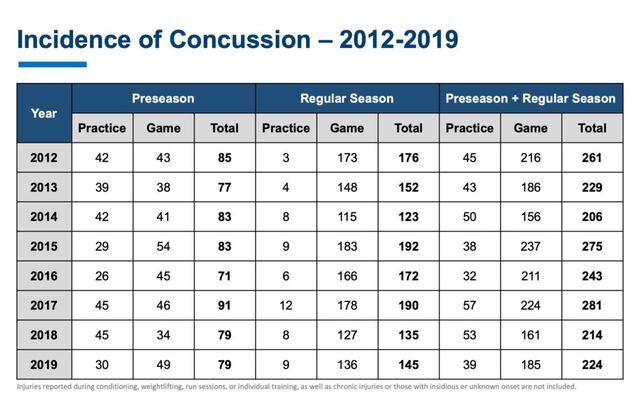 Incidence of Concussion – 2012-2019

| Year | Preseason Practice | Preseason Game | Preseason Total | Regular Season Practice | Regular Season Game | Regular Season Total | Preseason + Regular Season Practice | Preseason + Regular Season Game | Preseason + Regular Season Total |
|---|---|---|---|---|---|---|---|---|---|
| 2012 | 42 | 43 | 85 | 3 | 173 | 176 | 45 | 216 | 261 |
| 2013 | 39 | 38 | 77 | 4 | 148 | 152 | 43 | 186 | 229 |
| 2014 | 42 | 41 | 83 | 8 | 115 | 123 | 50 | 156 | 206 |
| 2015 | 29 | 54 | 83 | 9 | 183 | 192 | 38 | 237 | 275 |
| 2016 | 26 | 45 | 71 | 6 | 166 | 172 | 32 | 211 | 243 |
| 2017 | 45 | 46 | 91 | 12 | 178 | 190 | 57 | 224 | 281 |
| 2018 | 45 | 34 | 79 | 8 | 127 | 135 | 53 | 161 | 214 |
| 2019 | 30 | 49 | 79 | 9 | 136 | 145 | 39 | 185 | 224 |

Injuries reported during conditioning, weightlifting, run sessions, or individual training, as well as chronic injuries or those with insidious or unknown onset are not included.